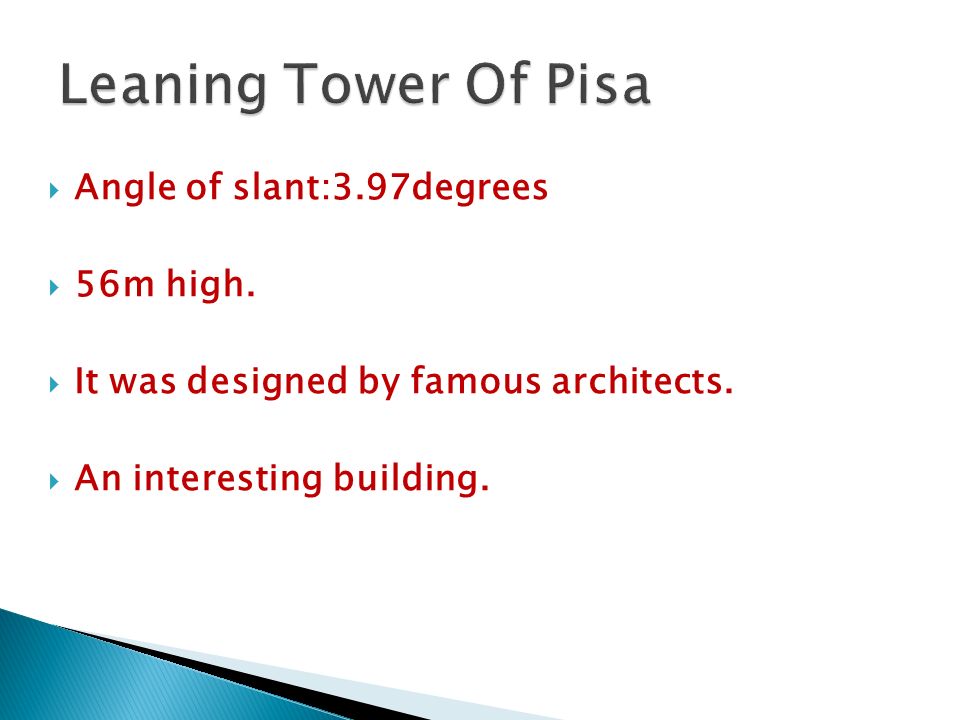 Leaning Tower Of Pisa

Angle of slant:3.97degrees

56m high.

It was designed by famous architects.

An interesting building.